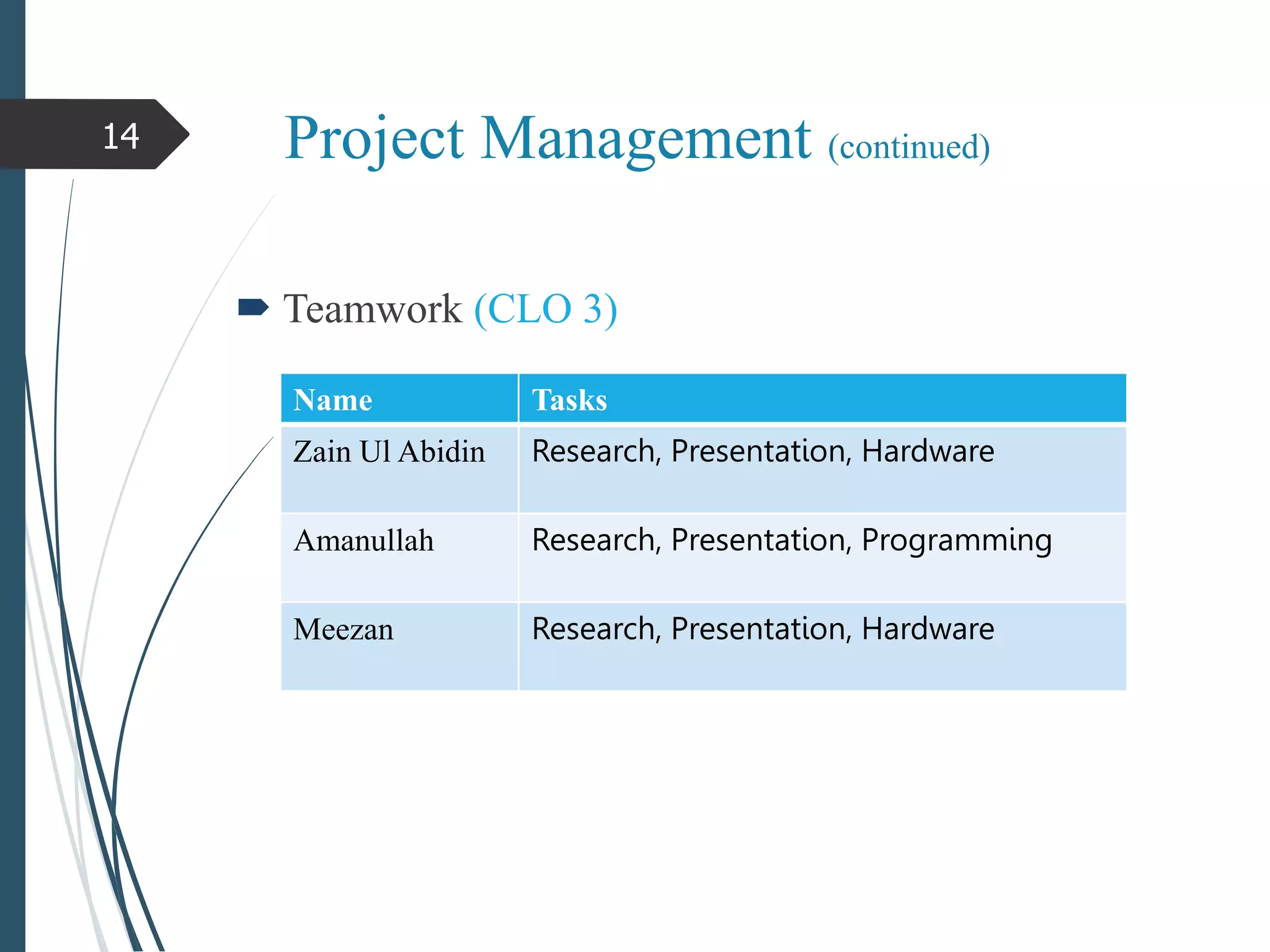 14

Project Management (continued)

Teamwork (CLO 3)

| Name | Tasks |
|---|---|
| Zain Ul Abidin | Research, Presentation, Hardware |
| Amanullah | Research, Presentation, Programming |
| Meezan | Research, Presentation, Hardware |